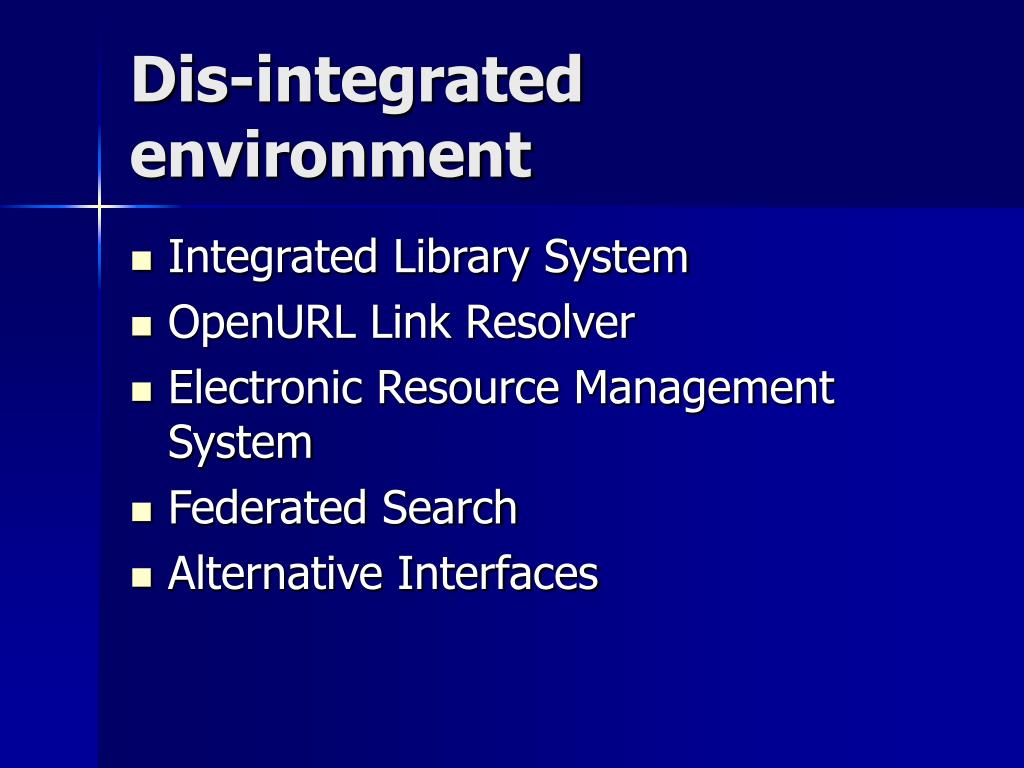 Dis-integrated environment

- Integrated Library System
- OpenURL Link Resolver
- Electronic Resource Management System
- Federated Search
- Alternative Interfaces